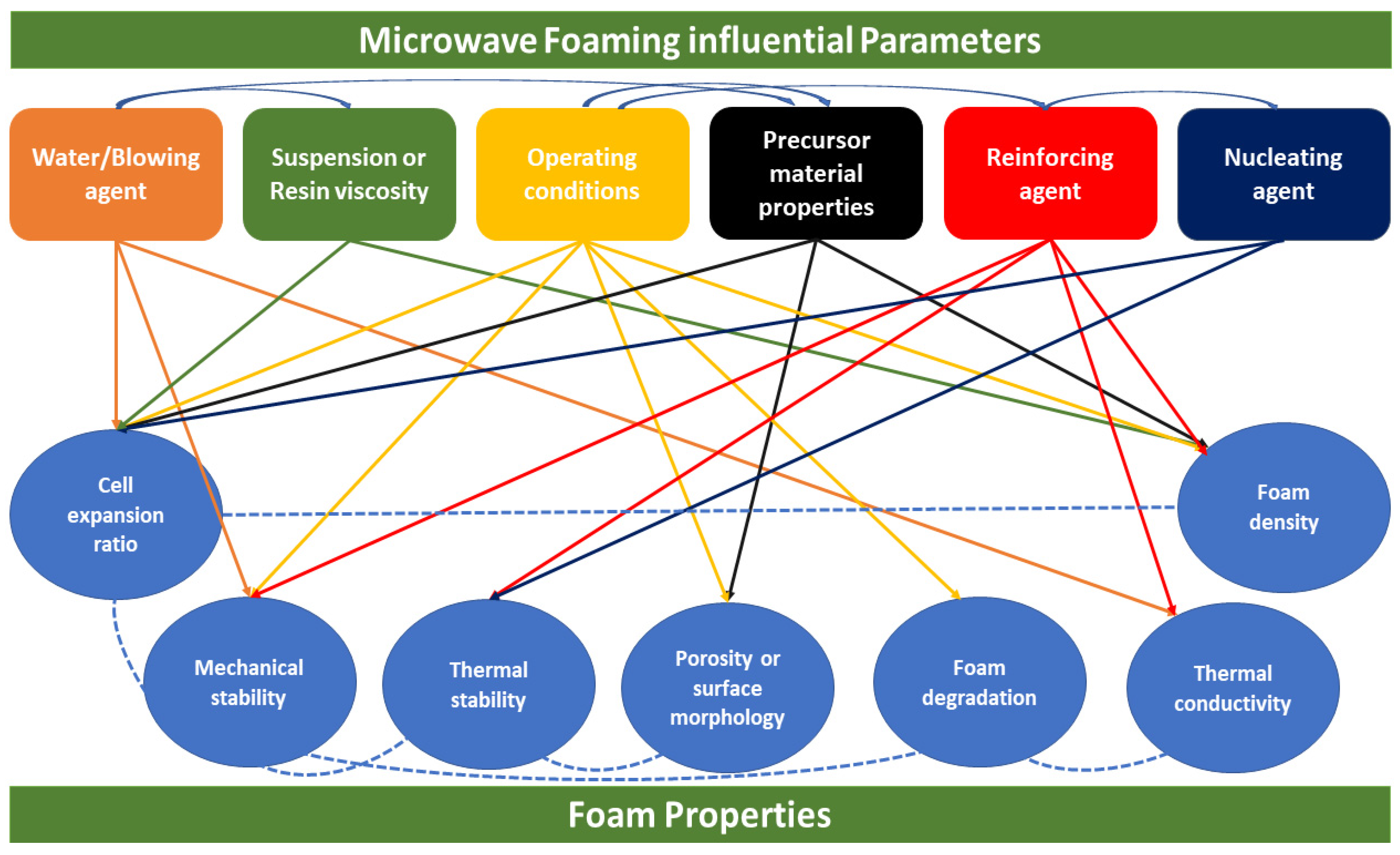 Microwave Foaming influential Parameters

Water/Blowing agent

Suspension or Resin viscosity

Operating conditions

Precursor material properties

Reinforcing agent

Nucleating agent

Cell expansion ratio

Foam density

Mechanical stability

Thermal stability

Porosity or surface morphology

Foam degradation

Thermal conductivity

Foam Properties